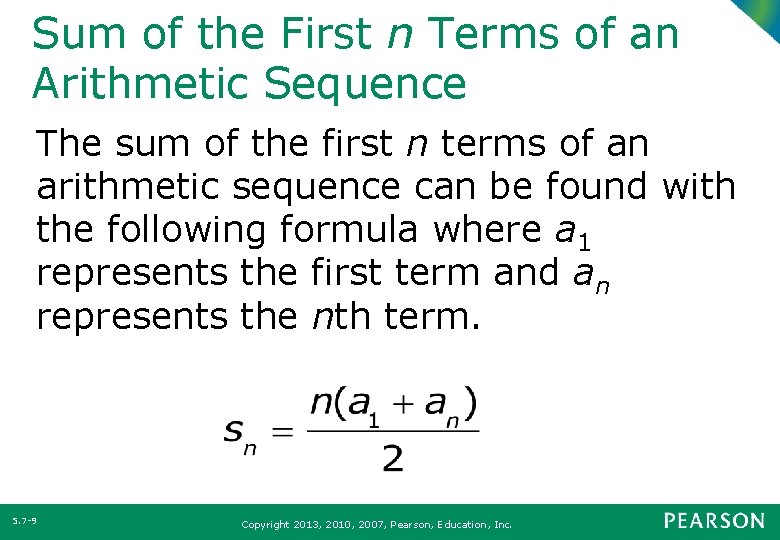 Sum of the First $n$ Terms of an Arithmetic Sequence

The sum of the first $n$ terms of an arithmetic sequence can be found with the following formula where $a_1$ represents the first term and $a_n$ represents the $n$th term.

$s_n = \frac{n(a_1 + a_n)}{2}$

5.7-9

Copyright 2013, 2010, 2007, Pearson, Education, Inc.

PEARSON